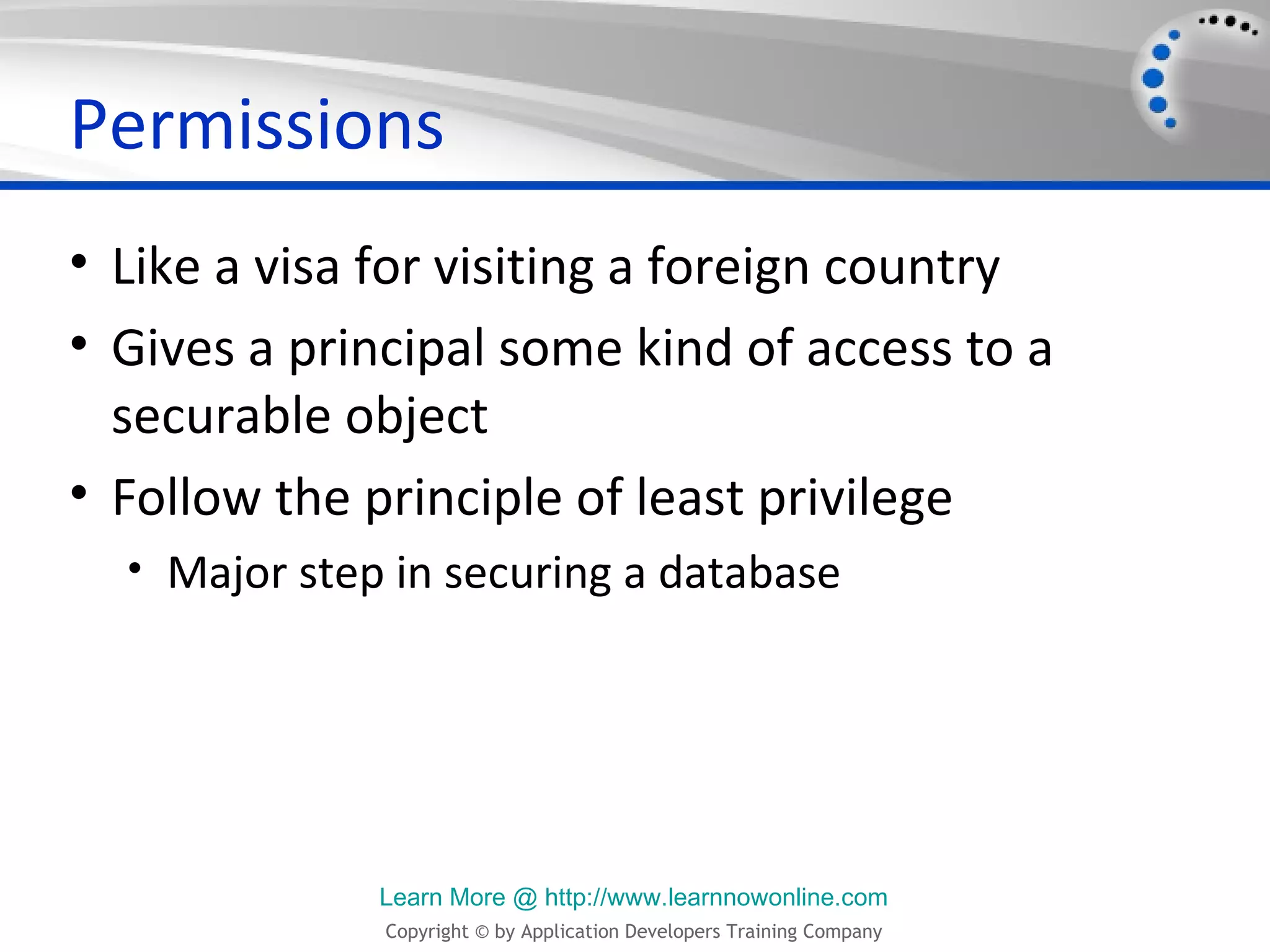 Permissions

• Like a visa for visiting a foreign country
• Gives a principal some kind of access to a securable object
• Follow the principle of least privilege
  • Major step in securing a database

Learn More @ http://www.learnnowonline.com
Copyright © by Application Developers Training Company